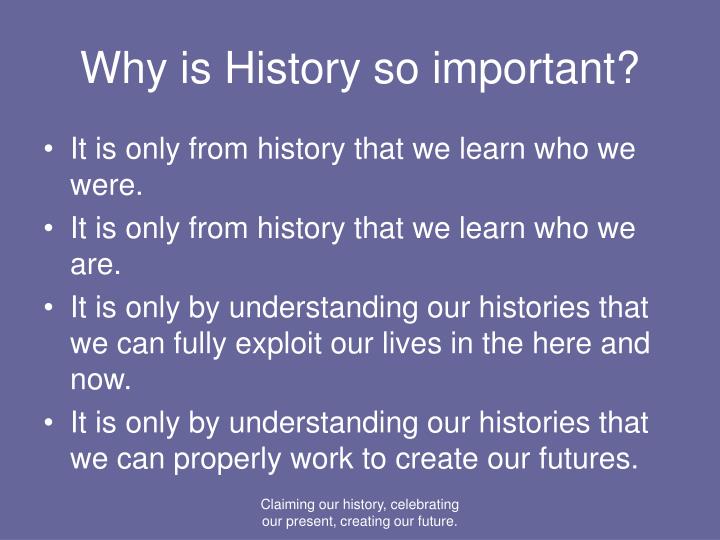 Why is History so important?

• It is only from history that we learn who we were.
• It is only from history that we learn who we are.
• It is only by understanding our histories that we can fully exploit our lives in the here and now.
• It is only by understanding our histories that we can properly work to create our futures.

Claiming our history, celebrating our present, creating our future.